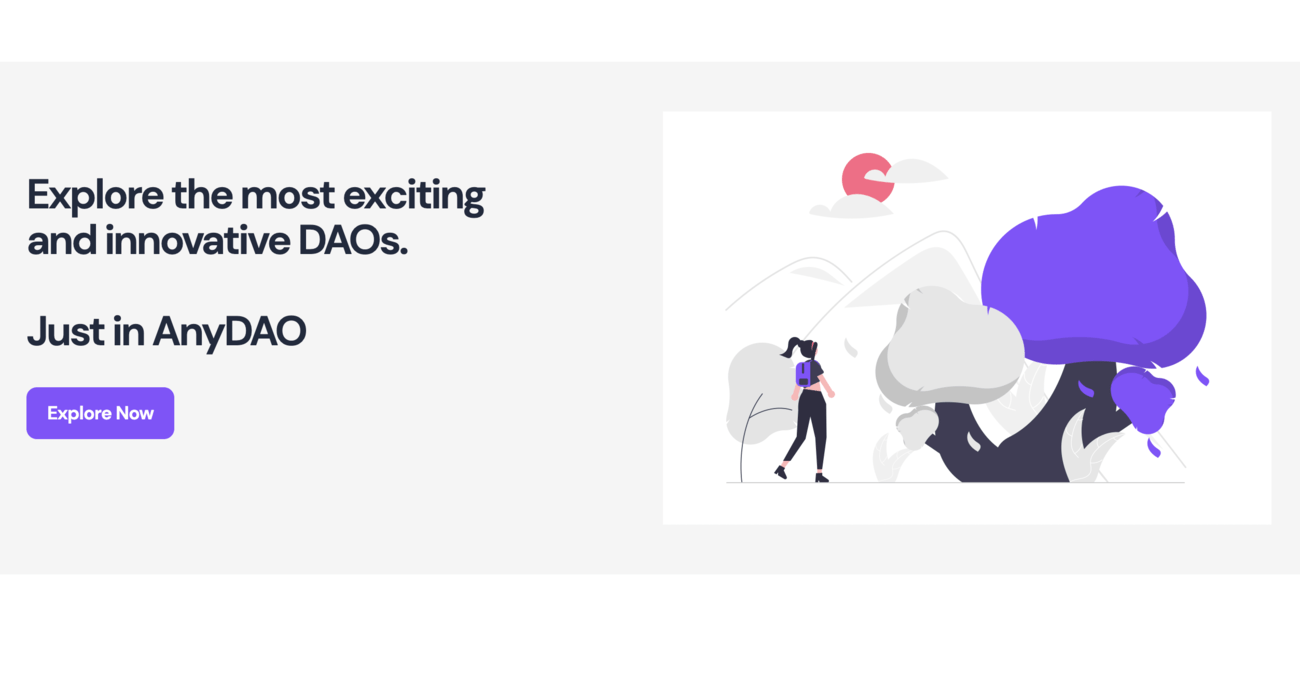 Explore the most exciting and innovative DAOs.

Just in AnyDAO

Explore Now